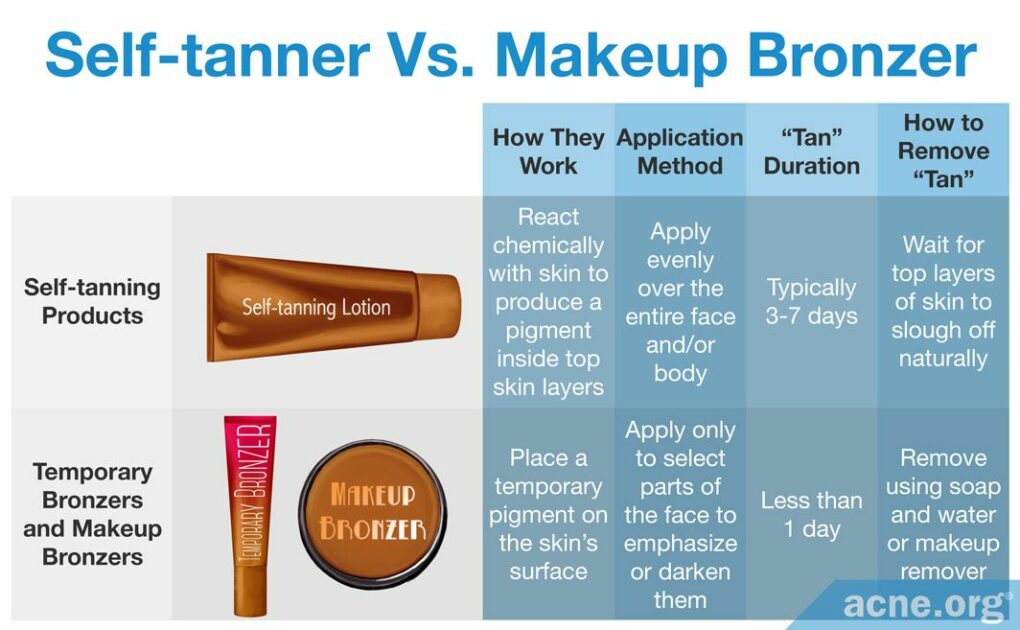 Self-tanner Vs. Makeup Bronzer

| | | How They Work | Application Method | "Tan" Duration | How to Remove "Tan" |
|---|---|---|---|---|---|
| Self-tanning Products | Self-tanning Lotion | React chemically with skin to produce a pigment inside top skin layers | Apply evenly over the entire face and/or body | Typically 3-7 days | Wait for top layers of skin to slough off naturally |
| Temporary Bronzers and Makeup Bronzers | TEMPORARY BRONZER MAKEUP BRONZER | Place a temporary pigment on the skin's surface | Apply only to select parts of the face to emphasize or darken them | Less than 1 day | Remove using soap and water or makeup remover |

acne.org®